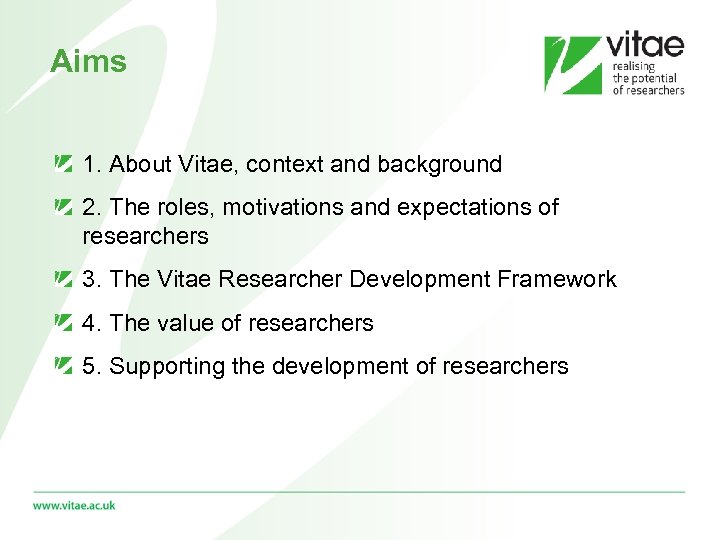 Aims

vitae
realising the potential of researchers

1. About Vitae, context and background

2. The roles, motivations and expectations of researchers

3. The Vitae Researcher Development Framework

4. The value of researchers

5. Supporting the development of researchers

www.vitae.ac.uk